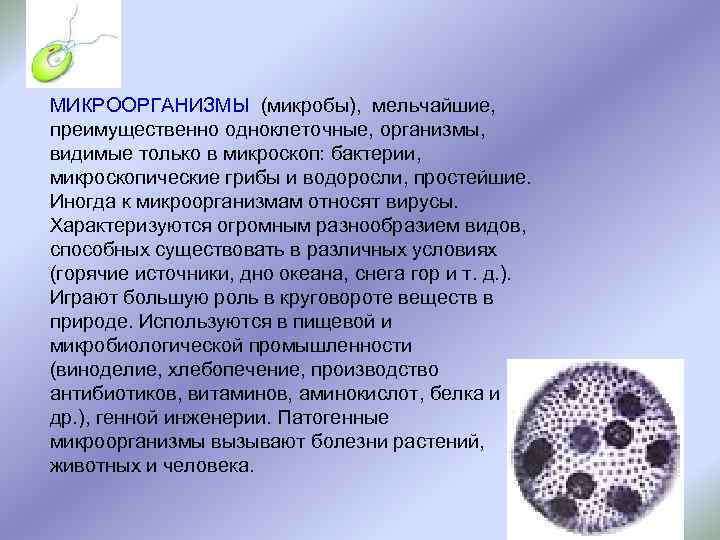 МИКРООРГАНИЗМЫ (микробы), мельчайшие, преимущественно одноклеточные, организмы, видимые только в микроскоп: бактерии, микроскопические грибы и водоросли, простейшие. Иногда к микроорганизмам относят вирусы. Характеризуются огромным разнообразием видов, способных существовать в различных условиях (горячие источники, дно океана, снега гор и т. д.). Играют большую роль в круговороте веществ в природе. Используются в пищевой и микробиологической промышленности (виноделие, хлебопечение, производство антибиотиков, витаминов, аминокислот, белка и др.), генной инженерии. Патогенные микроорганизмы вызывают болезни растений, животных и человека.